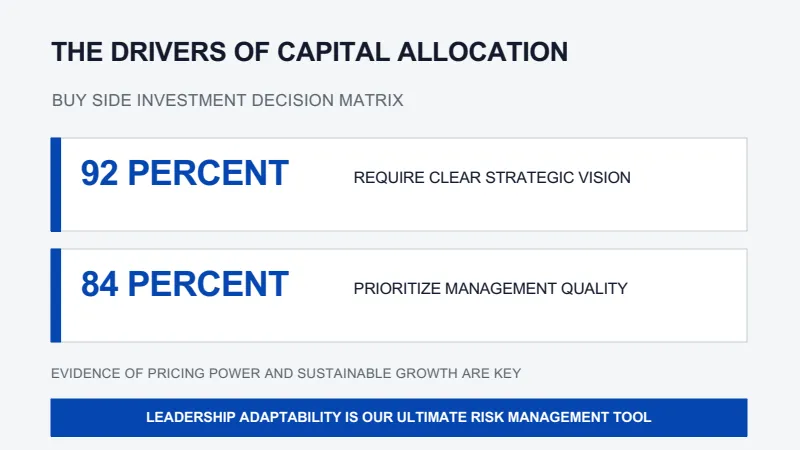 THE DRIVERS OF CAPITAL ALLOCATION

BUY SIDE INVESTMENT DECISION MATRIX

92 PERCENT

REQUIRE CLEAR STRATEGIC VISION

84 PERCENT

PRIORITIZE MANAGEMENT QUALITY

EVIDENCE OF PRICING POWER AND SUSTAINABLE GROWTH ARE KEY

LEADERSHIP ADAPTABILITY IS OUR ULTIMATE RISK MANAGEMENT TOOL